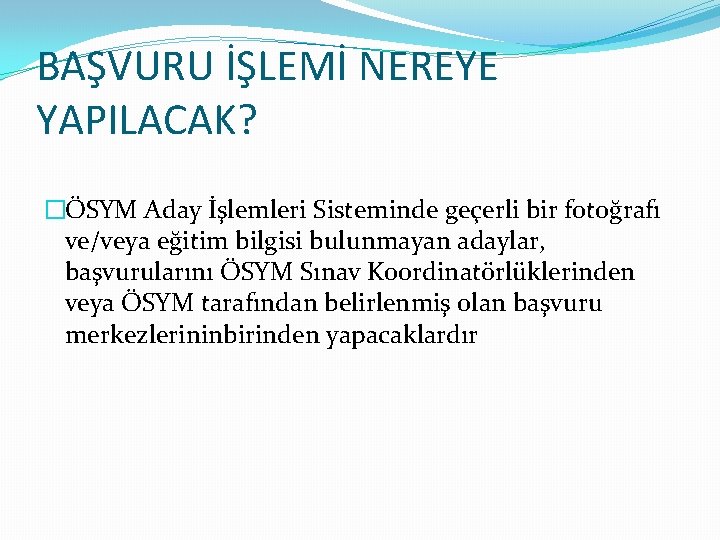 BAŞVURU İŞLEMİ NEREYE YAPILACAK?

ÖSYM Aday İşlemleri Sisteminde geçerli bir fotoğrafı ve/veya eğitim bilgisi bulunmayan adaylar, başvurularını ÖSYM Sınav Koordinatörlüklerinden veya ÖSYM tarafından belirlenmiş olan başvuru merkezlerininbirinden yapacaklardır